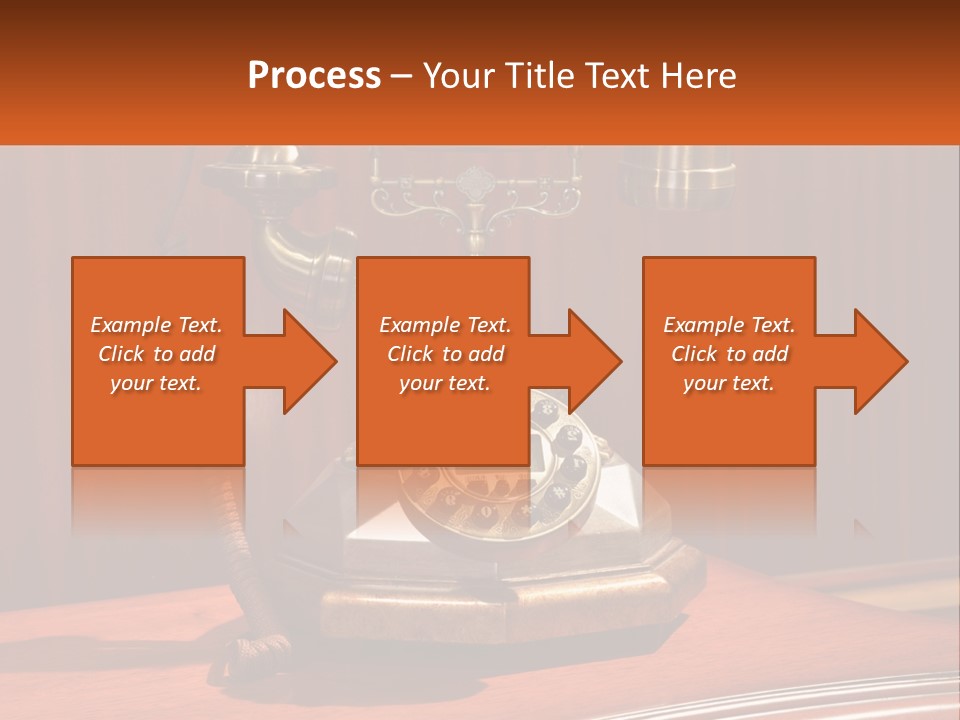 Process – Your Title Text Here

Example Text. Click to add your text.

Example Text. Click to add your text.

Example Text. Click to add your text.